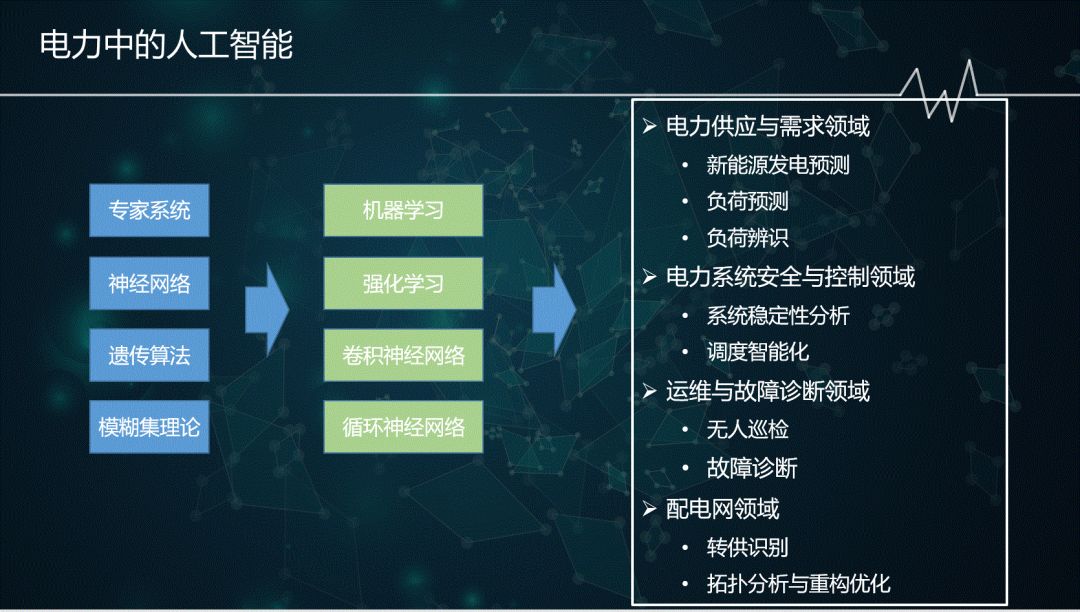 电力中的人工智能

专家系统

神经网络

遗传算法

模糊集理论

机器学习

强化学习

卷积神经网络

循环神经网络

➢ 电力供应与需求领域
• 新能源发电预测
• 负荷预测
• 负荷辨识
➢ 电力系统安全与控制领域
• 系统稳定性分析
• 调度智能化
➢ 运维与故障诊断领域
• 无人巡检
• 故障诊断
➢ 配电网领域
• 转供识别
• 拓扑分析与重构优化